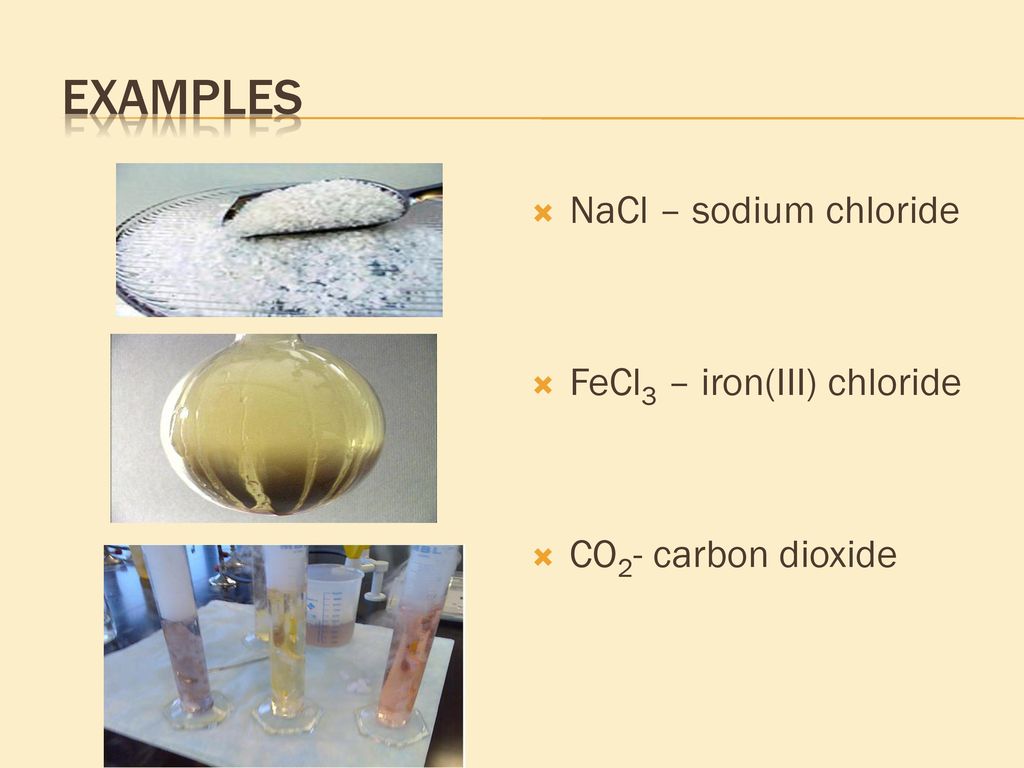 EXAMPLES

NaCl – sodium chloride

$FeCl_3$ – iron(III) chloride

$CO_2$- carbon dioxide